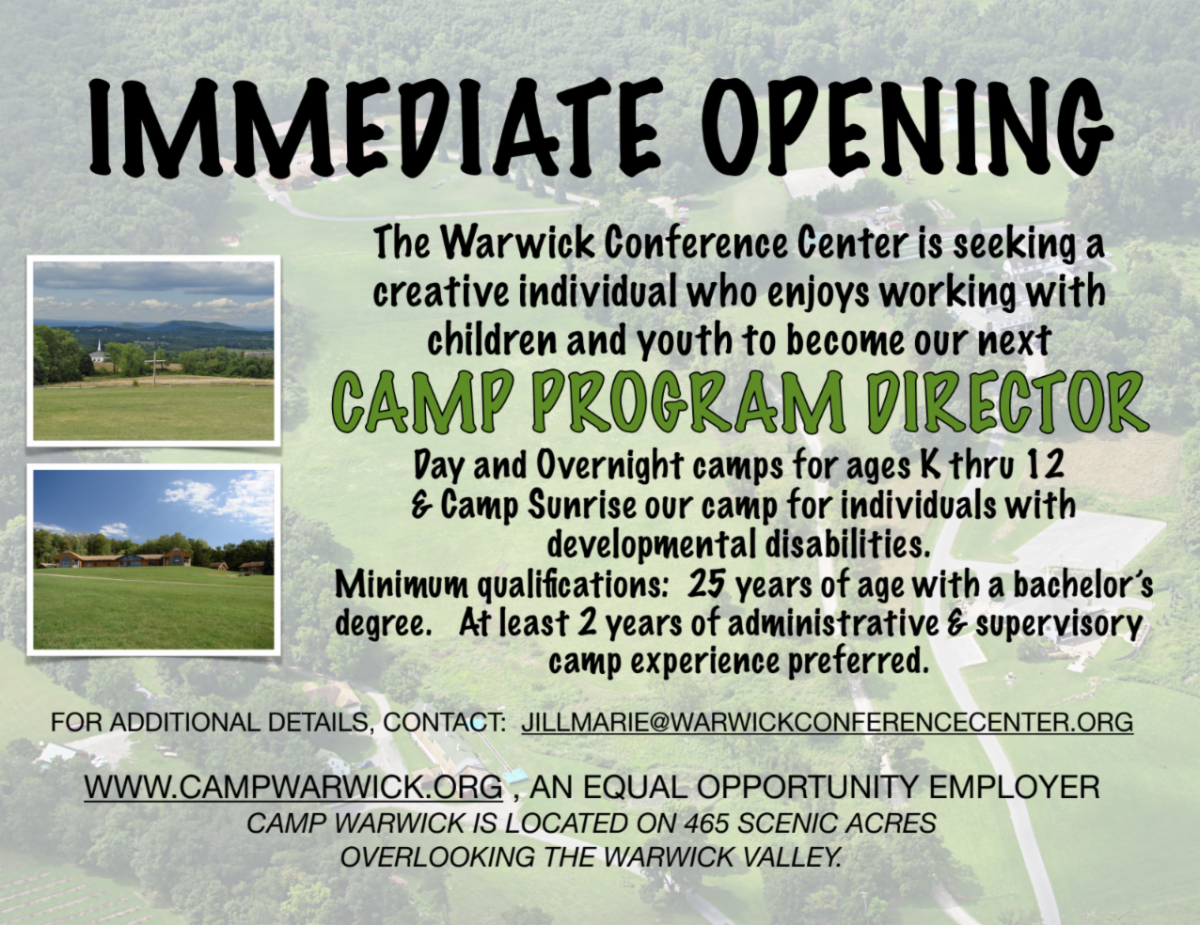 IMMEDIATE OPENING

The Warwick Conference Center is seeking a creative individual who enjoys working with children and youth to become our next

CAMP PROGRAM DIRECTOR

Day and Overnight camps for ages K thru 12 & Camp Sunrise our camp for individuals with developmental disabilities.

Minimum qualifications: 25 years of age with a bachelor's degree. At least 2 years of administrative & supervisory camp experience preferred.

FOR ADDITIONAL DETAILS, CONTACT: JILLMARIE@WARWICKCONFERENCECENTER.ORG

WWW.CAMPWARWICK.ORG , AN EQUAL OPPORTUNITY EMPLOYER

CAMP WARWICK IS LOCATED ON 465 SCENIC ACRES OVERLOOKING THE WARWICK VALLEY.